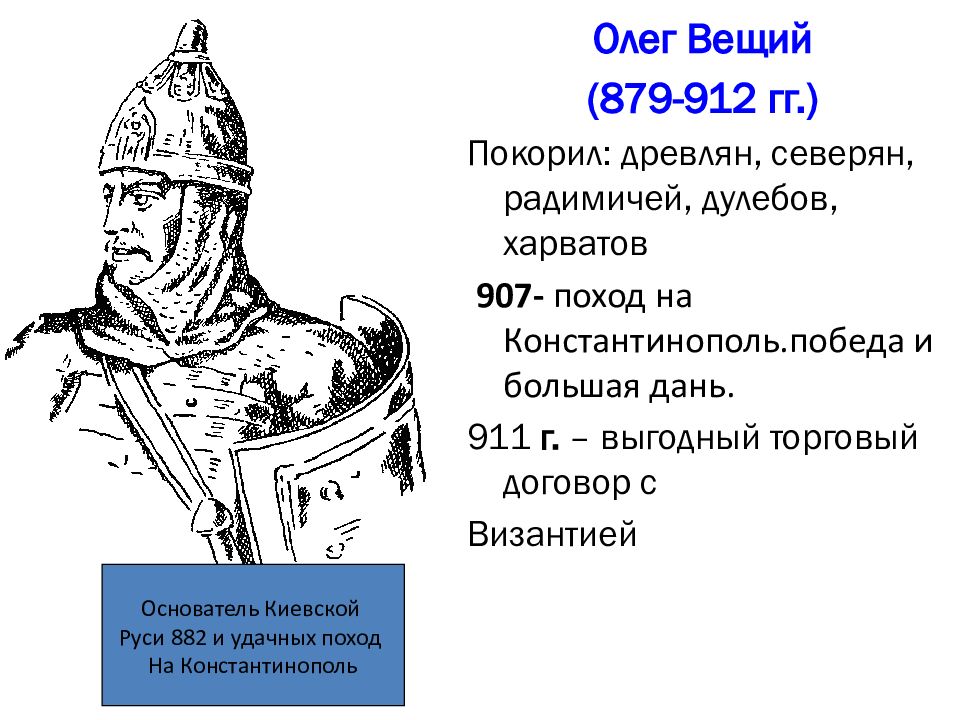 Олег Вещий
(879-912 гг.)

Покорил: древлян, северян, радимичей, дулебов, харватов

907- поход на Константинополь.победа и большая дань.

911 г. – выгодный торговый договор с

Византией

Основатель Киевской Руси 882 и удачных поход На Константинополь